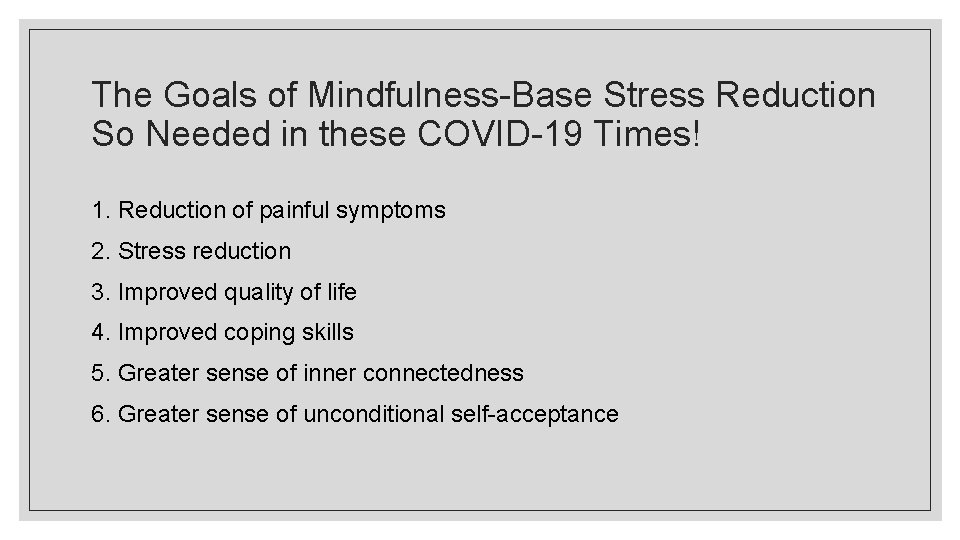 The Goals of Mindfulness-Base Stress Reduction So Needed in these COVID-19 Times!

1. Reduction of painful symptoms
2. Stress reduction
3. Improved quality of life
4. Improved coping skills
5. Greater sense of inner connectedness
6. Greater sense of unconditional self-acceptance